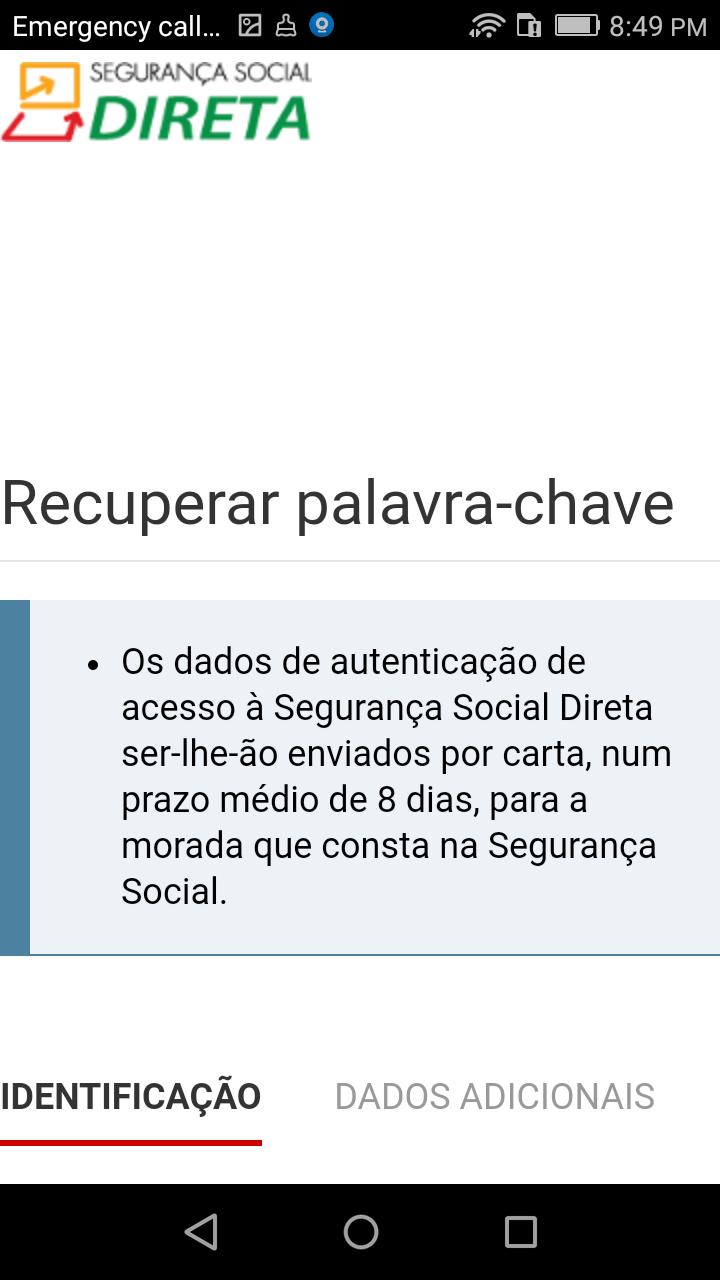 Emergency call... 8:49 PM

SEGURANÇA SOCIAL
DIRETA

Recuperar palavra-chave

• Os dados de autenticação de acesso à Segurança Social Direta ser-lhe-ão enviados por carta, num prazo médio de 8 dias, para a morada que consta na Segurança Social.

IDENTIFICAÇÃO DADOS ADICIONAIS